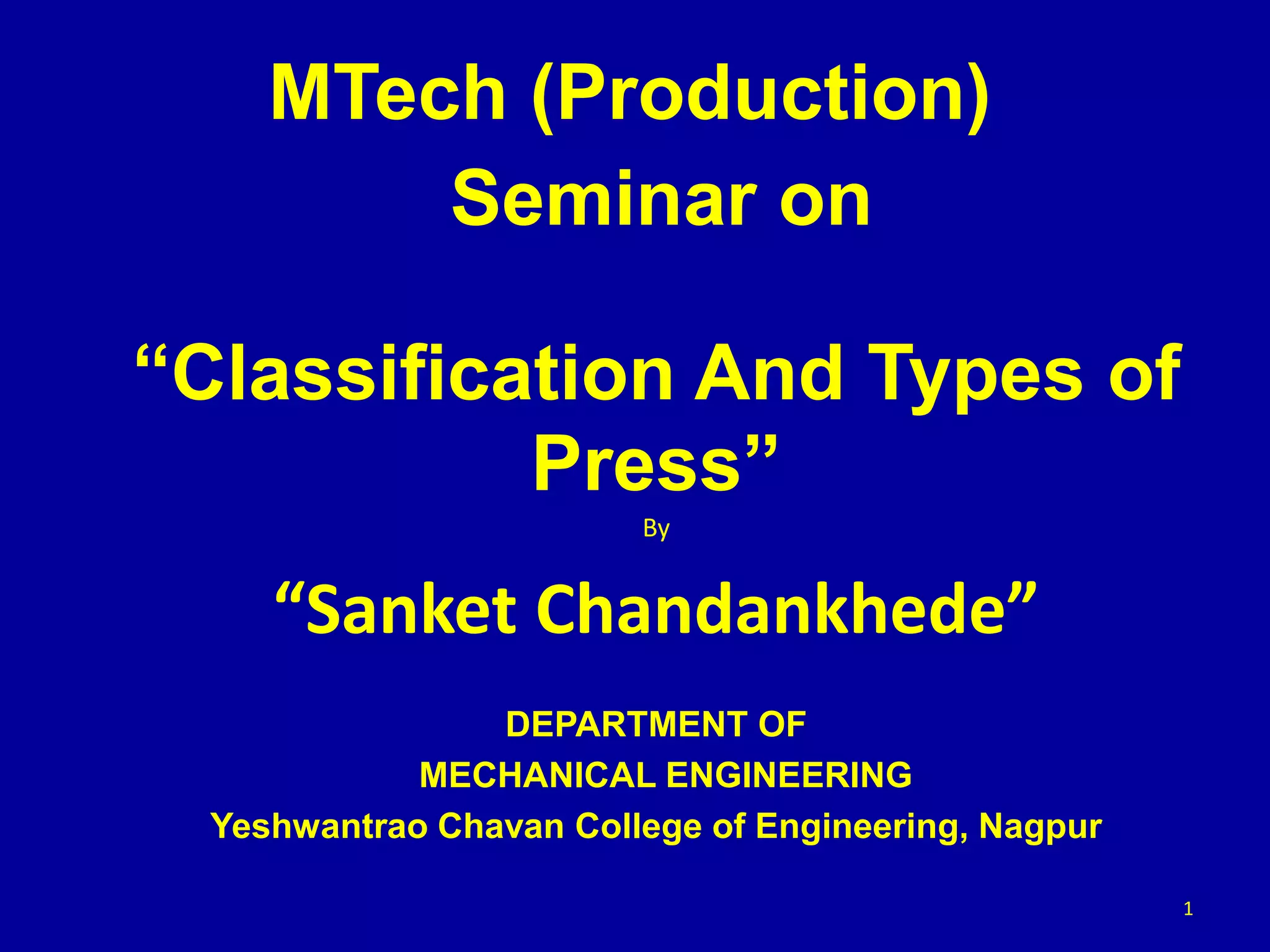 MTech (Production)
Seminar on

“Classification And Types of Press”

By

“Sanket Chandankhede”

DEPARTMENT OF
MECHANICAL ENGINEERING
Yeshwantrao Chavan College of Engineering, Nagpur

1